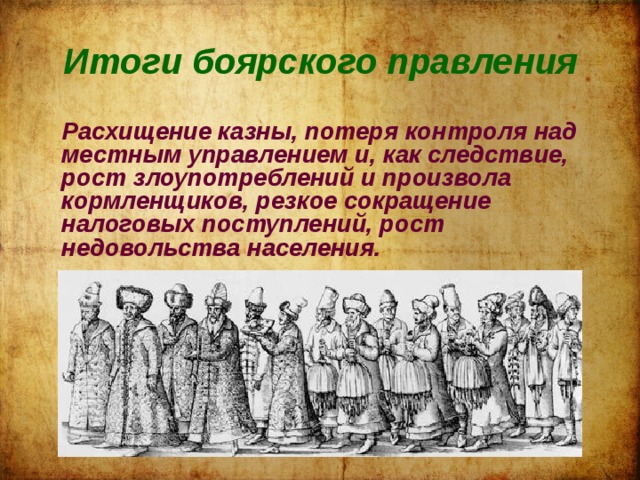 Итоги боярского правления

Расхищение казны, потеря контроля над местным управлением и, как следствие, рост злоупотреблений и произвола кормленщиков, резкое сокращение налоговых поступлений, рост недовольства населения.